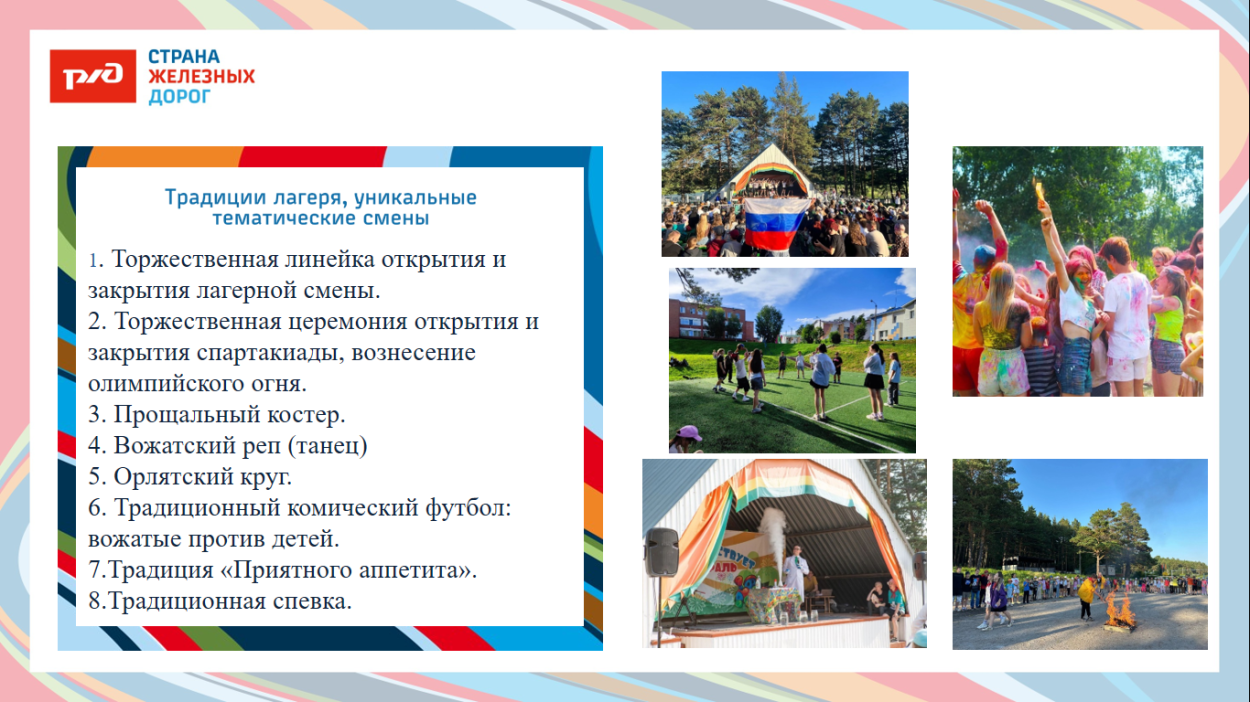 РЖД
СТРАНА
ЖЕЛЕЗНЫХ
ДОРОГ

Традиции лагеря, уникальные тематические смены

1. Торжественная линейка открытия и закрытия лагерной смены.
2. Торжественная церемония открытия и закрытия спартакиады, вознесение олимпийского огня.
3. Прощальный костер.
4. Вожатский реп (танец)
5. Орлятский круг.
6. Традиционный комический футбол: вожатые против детей.
7.Традиция «Приятного аппетита».
8.Традиционная спевка.